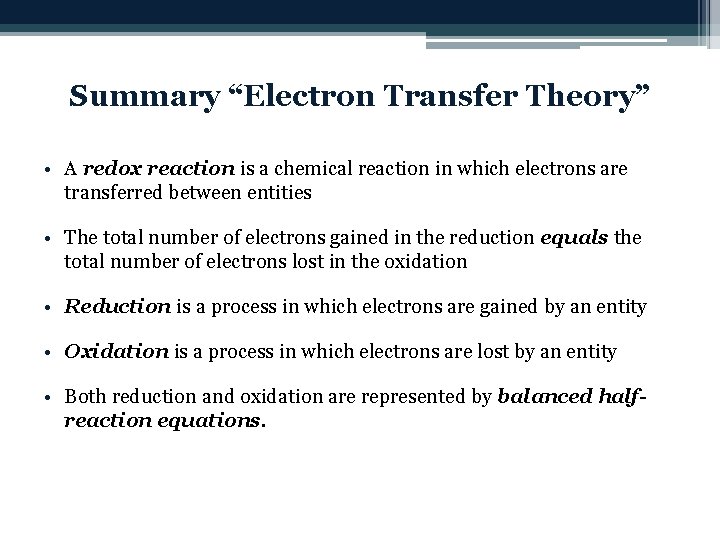 Summary “Electron Transfer Theory”

• A redox reaction is a chemical reaction in which electrons are transferred between entities

• The total number of electrons gained in the reduction equals the total number of electrons lost in the oxidation

• Reduction is a process in which electrons are gained by an entity

• Oxidation is a process in which electrons are lost by an entity

• Both reduction and oxidation are represented by balanced half-reaction equations.